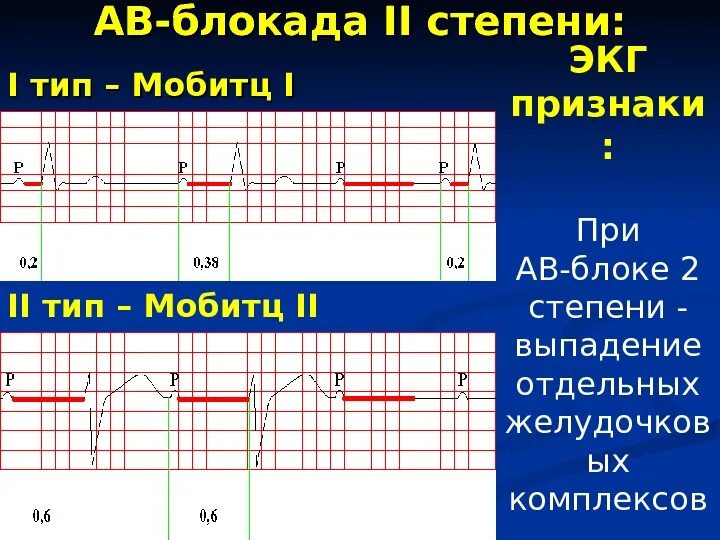 АВ-блокада II степени:

I тип – Мобитц I

P P P P

0,2 0,38 0,2

II тип – Мобитц II

P P P P

0,6 0,6

ЭКГ признаки:

При АВ-блоке 2 степени - выпадение отдельных желудочковых комплексов